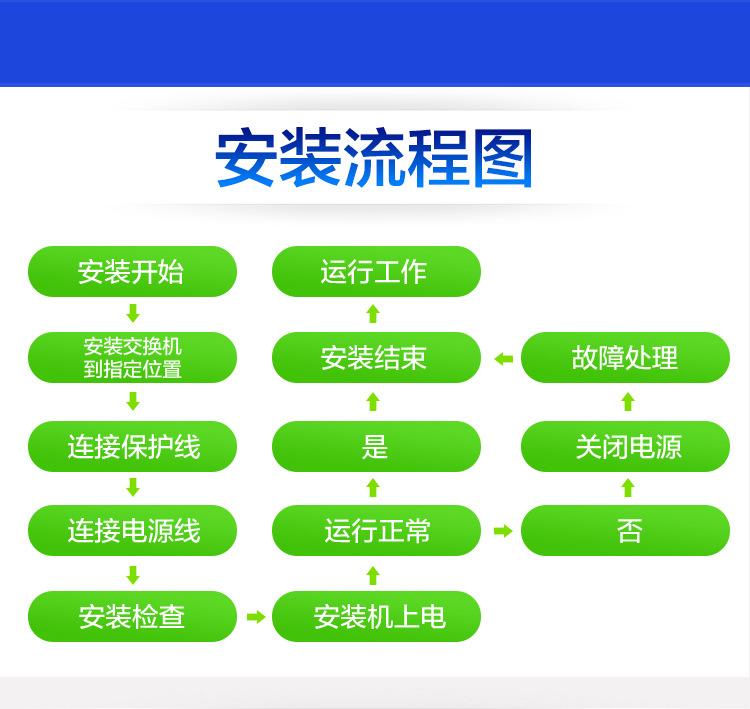 安装流程图

安装开始

安装交换机到指定位置

连接保护线

连接电源线

安装检查

安装机上电

运行正常

是

安装结束

运行工作

否

关闭电源

故障处理